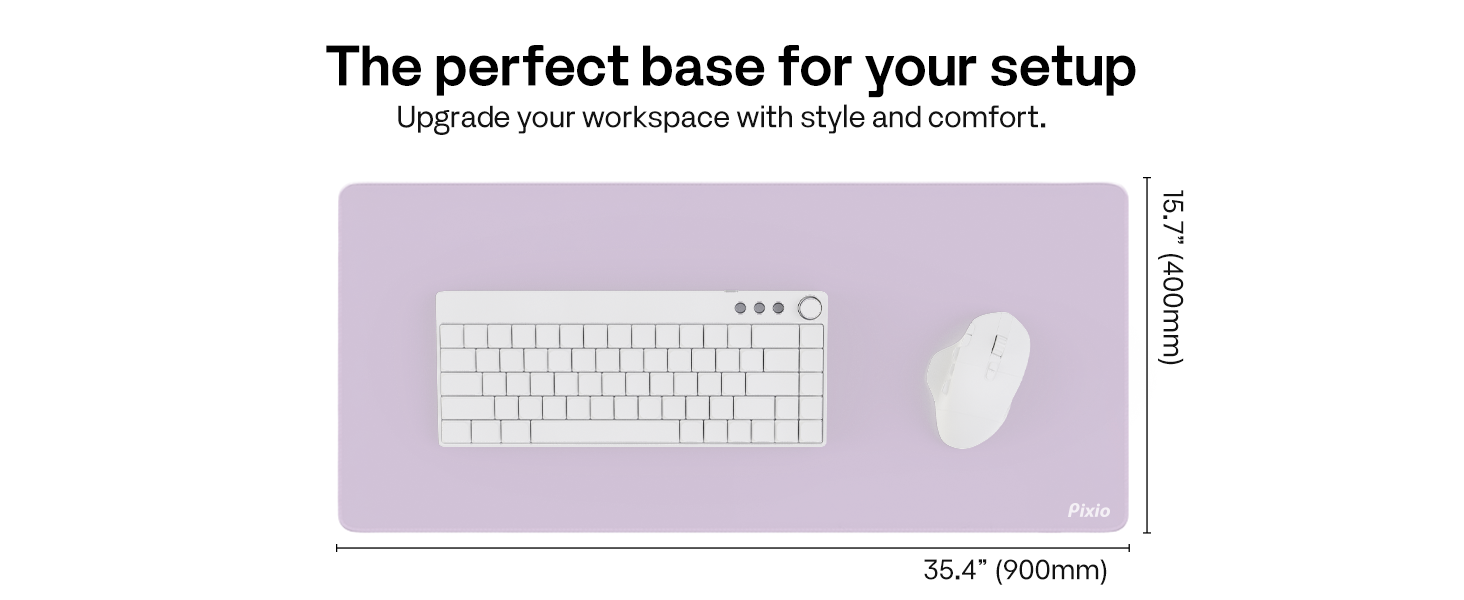 The perfect base for your setup
Upgrade your workspace with style and comfort.

15.7” (400mm)

Pixio

35.4” (900mm)